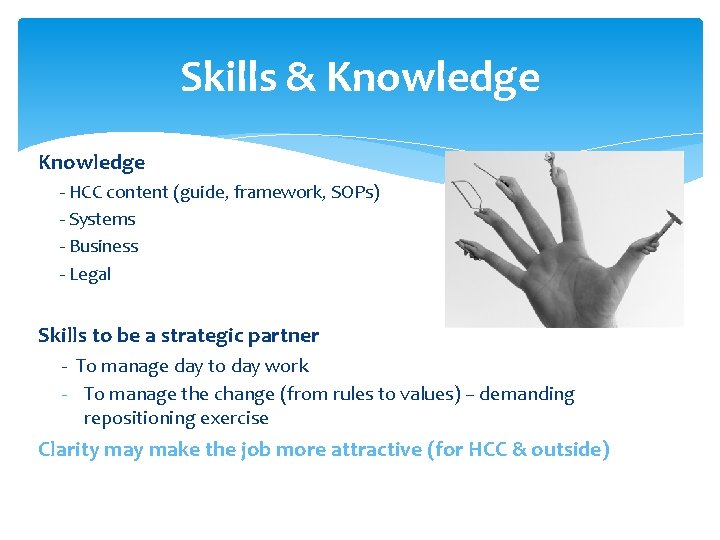 Skills & Knowledge

Knowledge

- HCC content (guide, framework, SOPs)
- Systems
- Business
- Legal

Skills to be a strategic partner

- To manage day to day work
- To manage the change (from rules to values) – demanding repositioning exercise

Clarity may make the job more attractive (for HCC & outside)